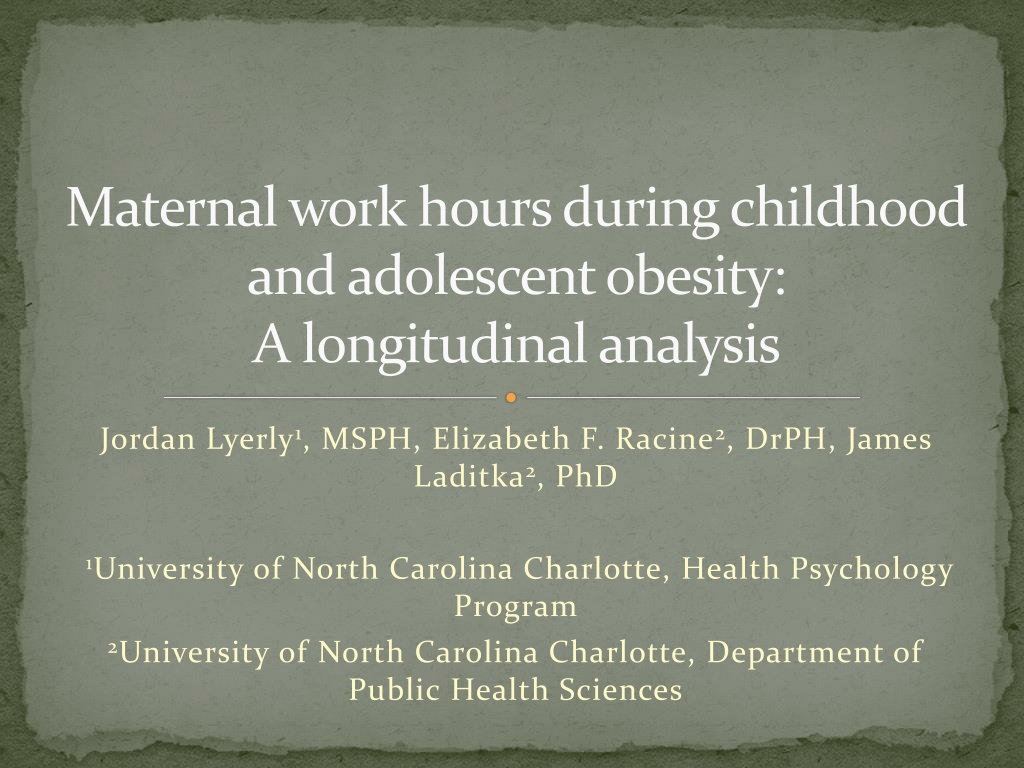 Maternal work hours during childhood and adolescent obesity:
A longitudinal analysis

Jordan Lyerly$^1$, MSPH, Elizabeth F. Racine$^2$, DrPH, James Laditka$^2$, PhD

$^1$University of North Carolina Charlotte, Health Psychology Program

$^2$University of North Carolina Charlotte, Department of Public Health Sciences